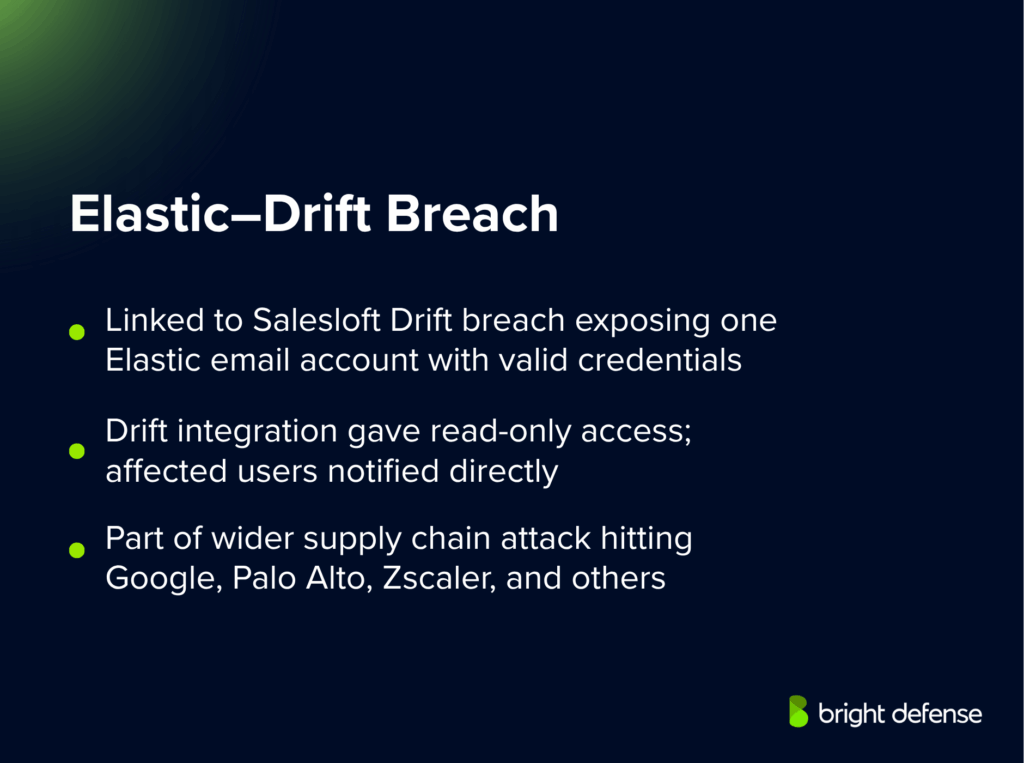 Elastic–Drift Breach

- Linked to Salesloft Drift breach exposing one Elastic email account with valid credentials
- Drift integration gave read-only access; affected users notified directly
- Part of wider supply chain attack hitting Google, Palo Alto, Zscaler, and others

bright defense